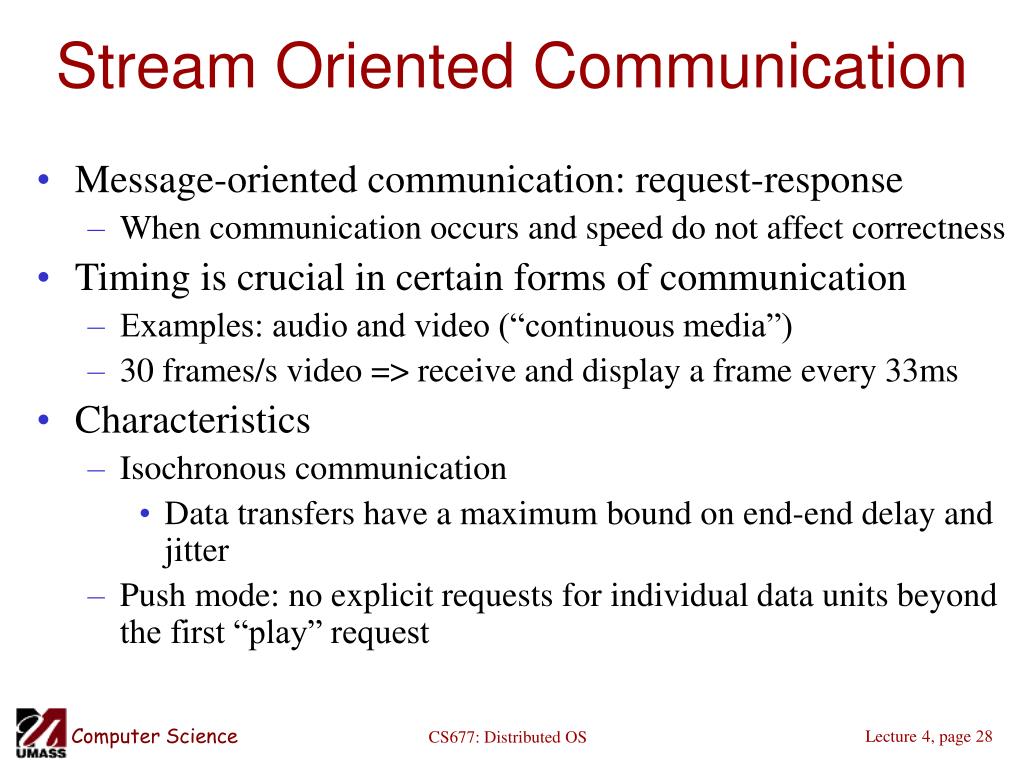 Stream Oriented Communication

• Message-oriented communication: request-response
– When communication occurs and speed do not affect correctness
• Timing is crucial in certain forms of communication
– Examples: audio and video (“continuous media”)
– 30 frames/s video => receive and display a frame every 33ms
• Characteristics
– Isochronous communication
• Data transfers have a maximum bound on end-end delay and jitter
– Push mode: no explicit requests for individual data units beyond the first “play” request

UMASS Computer Science

CS677: Distributed OS

Lecture 4, page 28